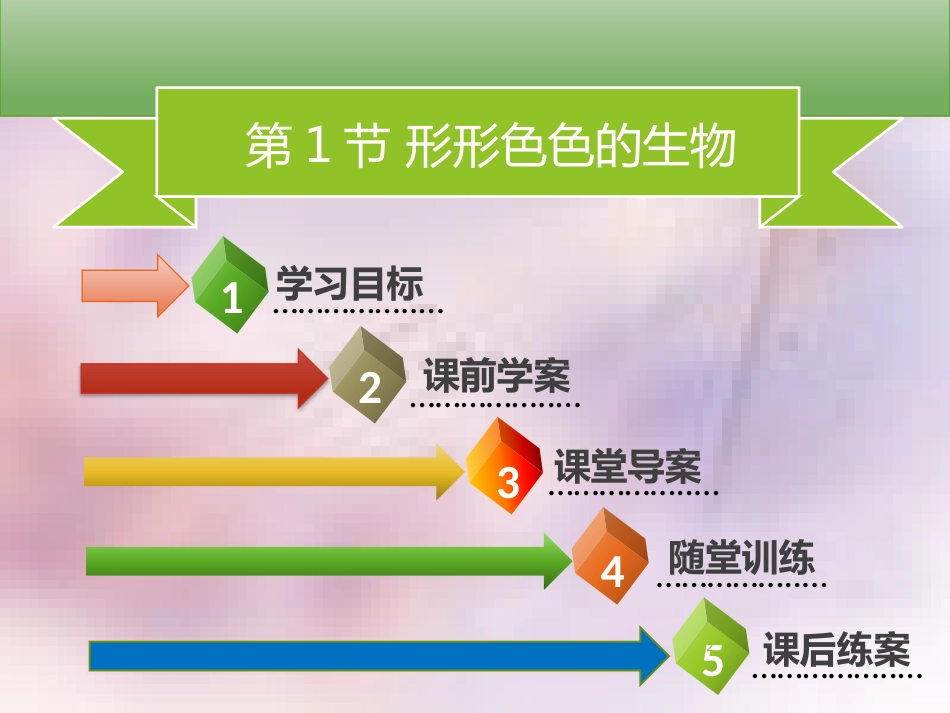 第 1 节 形形色色的生物

1 学习目标

2 课前学案

3 课堂导案

4 随堂训练

5 课后练案